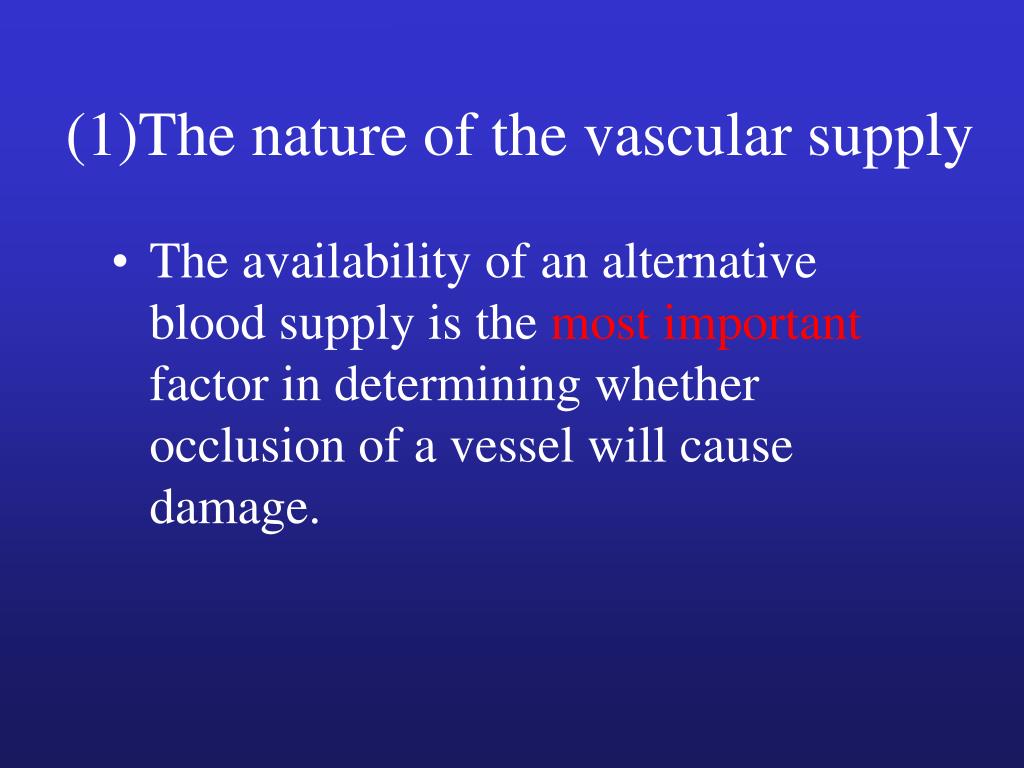 (1)The nature of the vascular supply

• The availability of an alternative blood supply is the most important factor in determining whether occlusion of a vessel will cause damage.